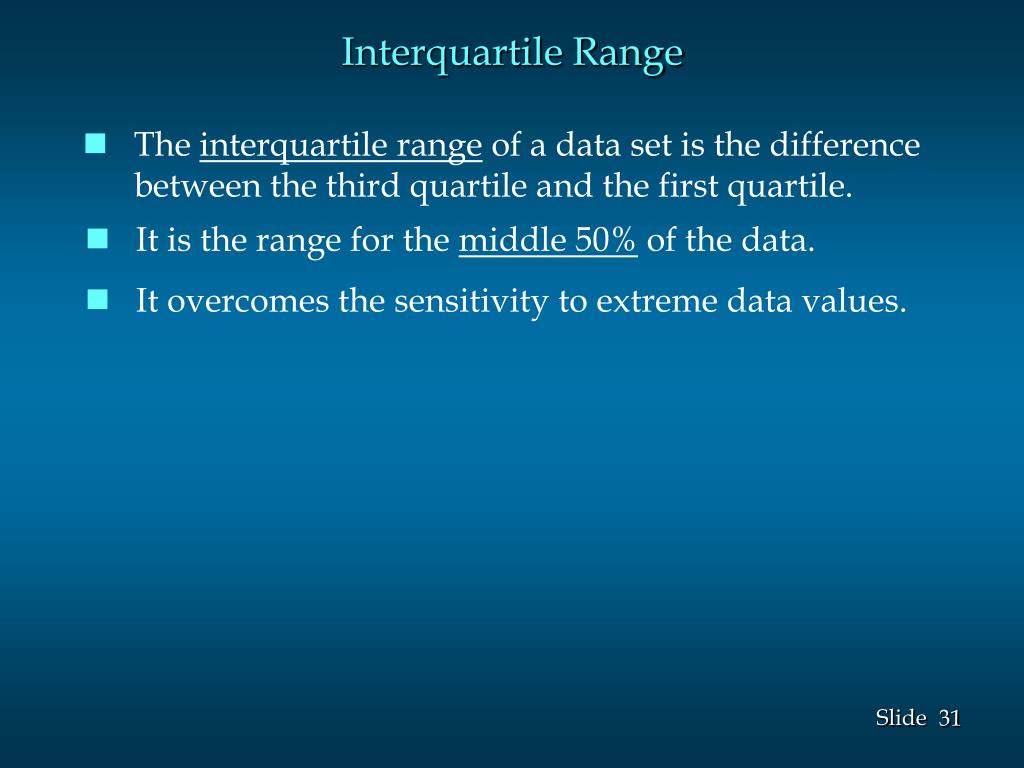 Interquartile Range

The interquartile range of a data set is the difference between the third quartile and the first quartile.

It is the range for the middle 50% of the data.

It overcomes the sensitivity to extreme data values.

Slide 31